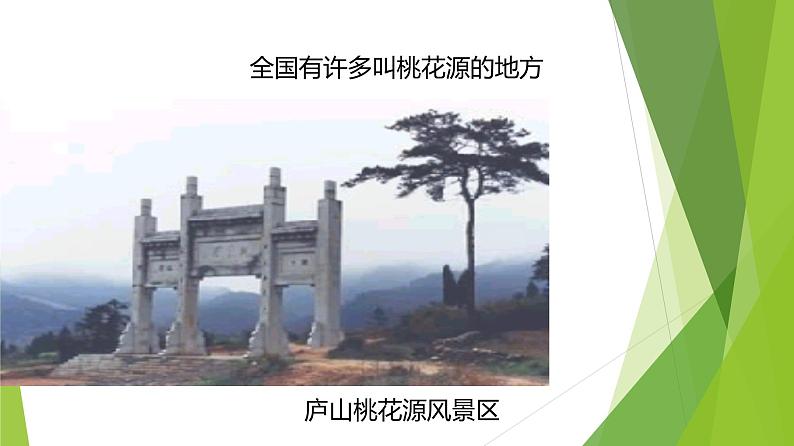 全国有许多叫桃花源的地方

庐山桃花源风景区